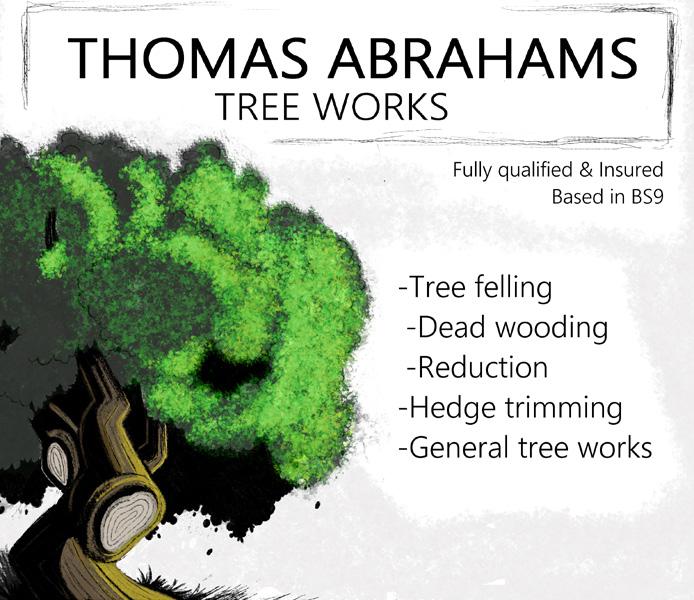 THOMAS ABRAHAMS
TREE WORKS

Fully qualified & Insured
Based in BS9

-Tree felling
-Dead wooding
-Reduction
-Hedge trimming
-General tree works